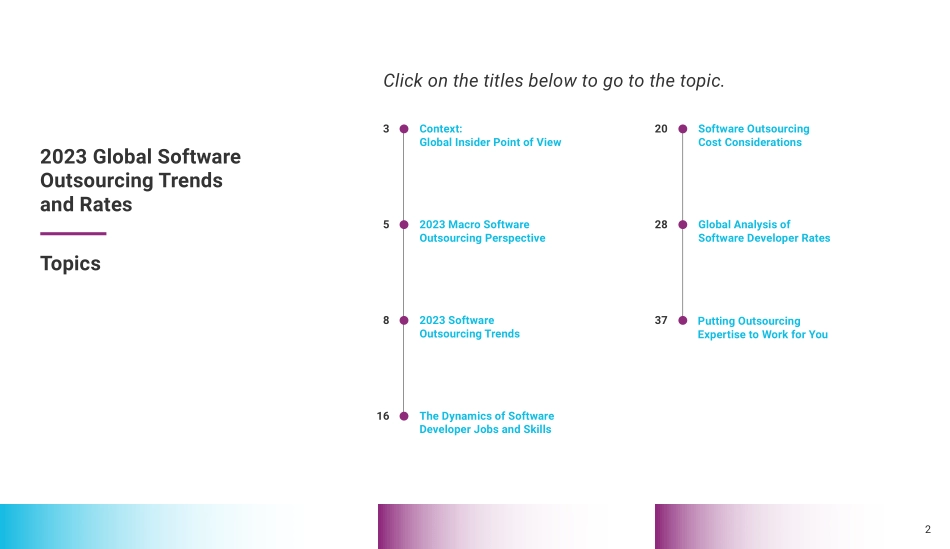 2023 Global Software Outsourcing Trends and Rates

Topics

Click on the titles below to go to the topic.

3 Context:
Global Insider Point of View

5 2023 Macro Software Outsourcing Perspective

8 2023 Software Outsourcing Trends

16 The Dynamics of Software Developer Jobs and Skills

20 Software Outsourcing Cost Considerations

28 Global Analysis of Software Developer Rates

37 Putting Outsourcing Expertise to Work for You

2